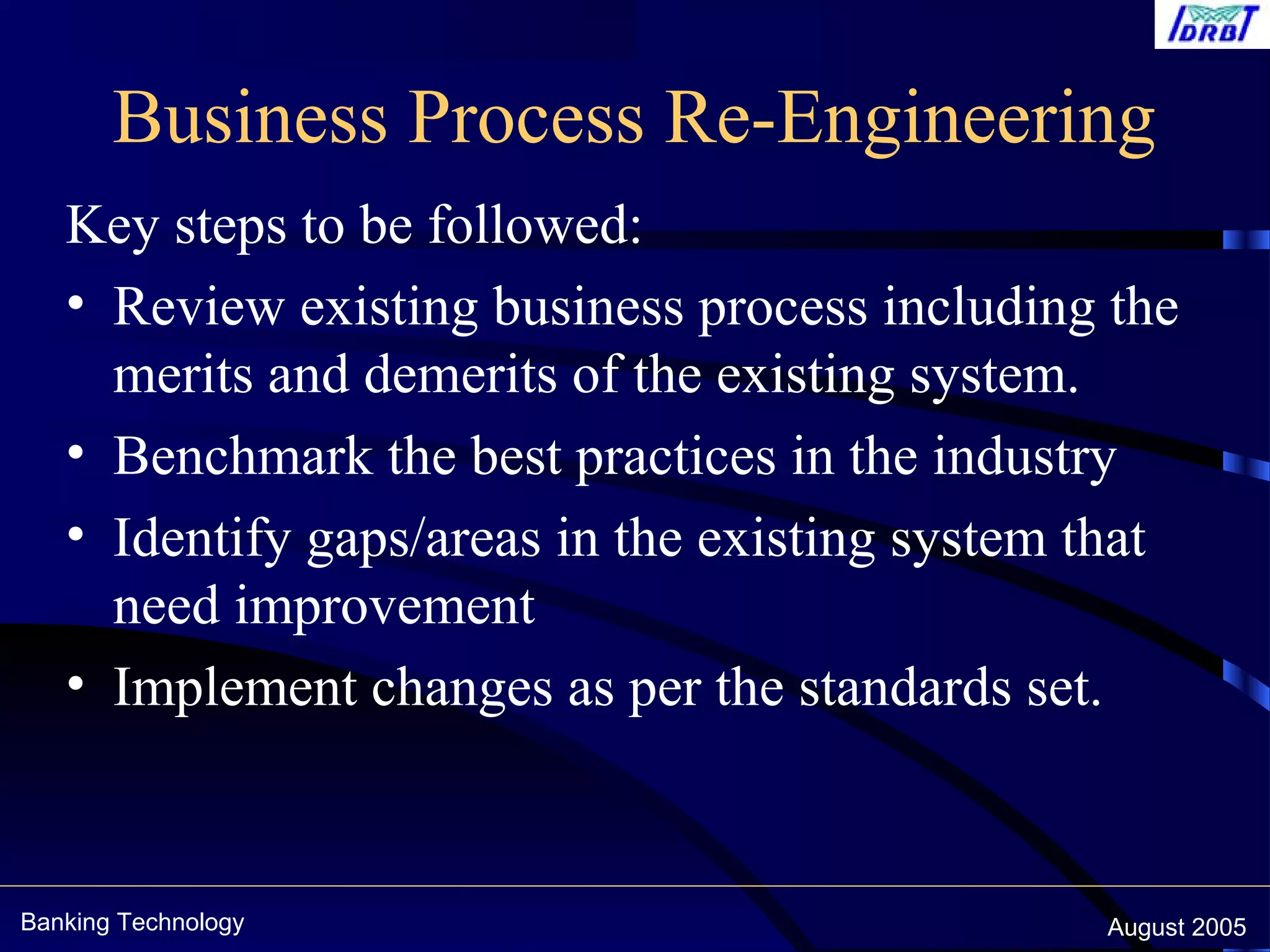 IDRBT

Business Process Re-Engineering

Key steps to be followed:

• Review existing business process including the merits and demerits of the existing system.

• Benchmark the best practices in the industry

• Identify gaps/areas in the existing system that need improvement

• Implement changes as per the standards set.

Banking Technology

August 2005